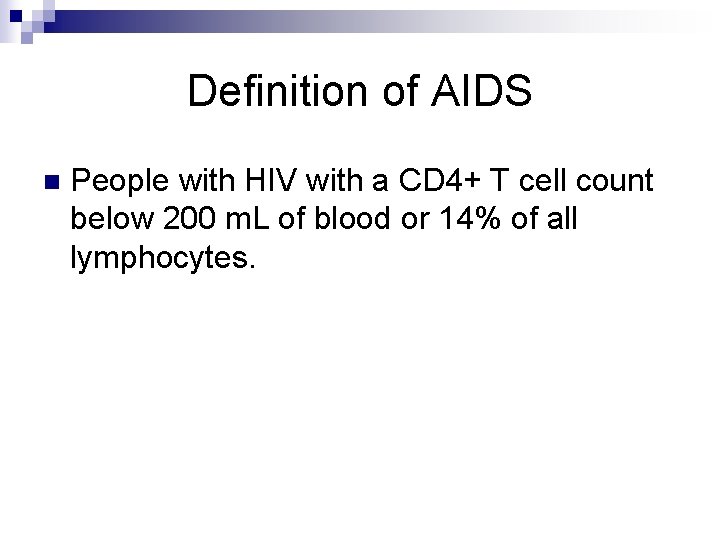 Definition of AIDS

People with HIV with a CD4+ T cell count below 200 mL of blood or 14% of all lymphocytes.